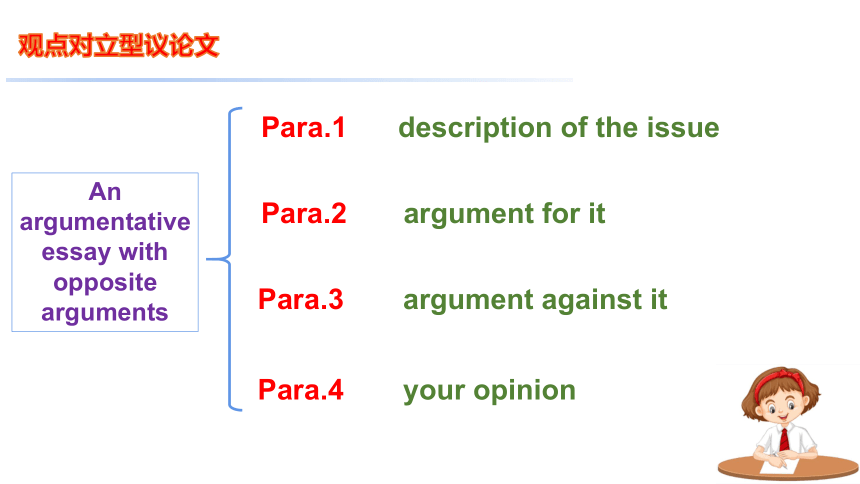 观点对立型议论文

An argumentative essay with opposite arguments

Para.1 description of the issue

Para.2 argument for it

Para.3 argument against it

Para.4 your opinion